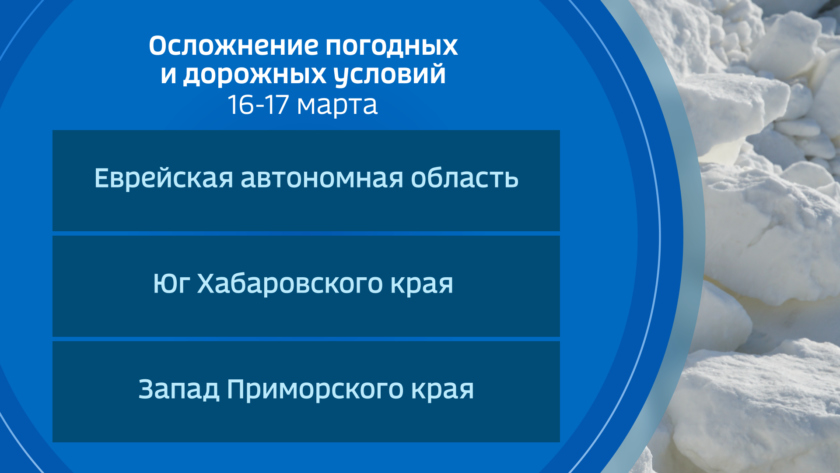 Осложнение погодных и дорожных условий
16-17 марта

Еврейская автономная область

Юг Хабаровского края

Запад Приморского края